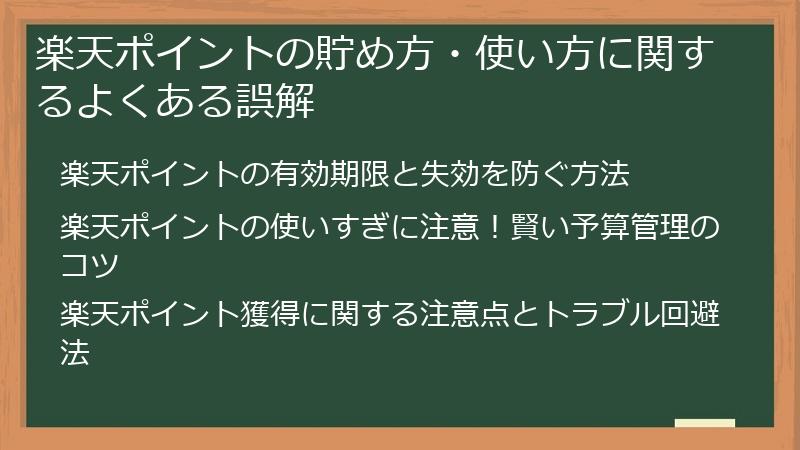 楽天ポイントの貯め方・使い方に関するよくある誤解

楽天ポイントの有効期限と失効を防ぐ方法

楽天ポイントの使いすぎに注意！賢い予算管理のコツ

楽天ポイント獲得に関する注意点とトラブル回避法